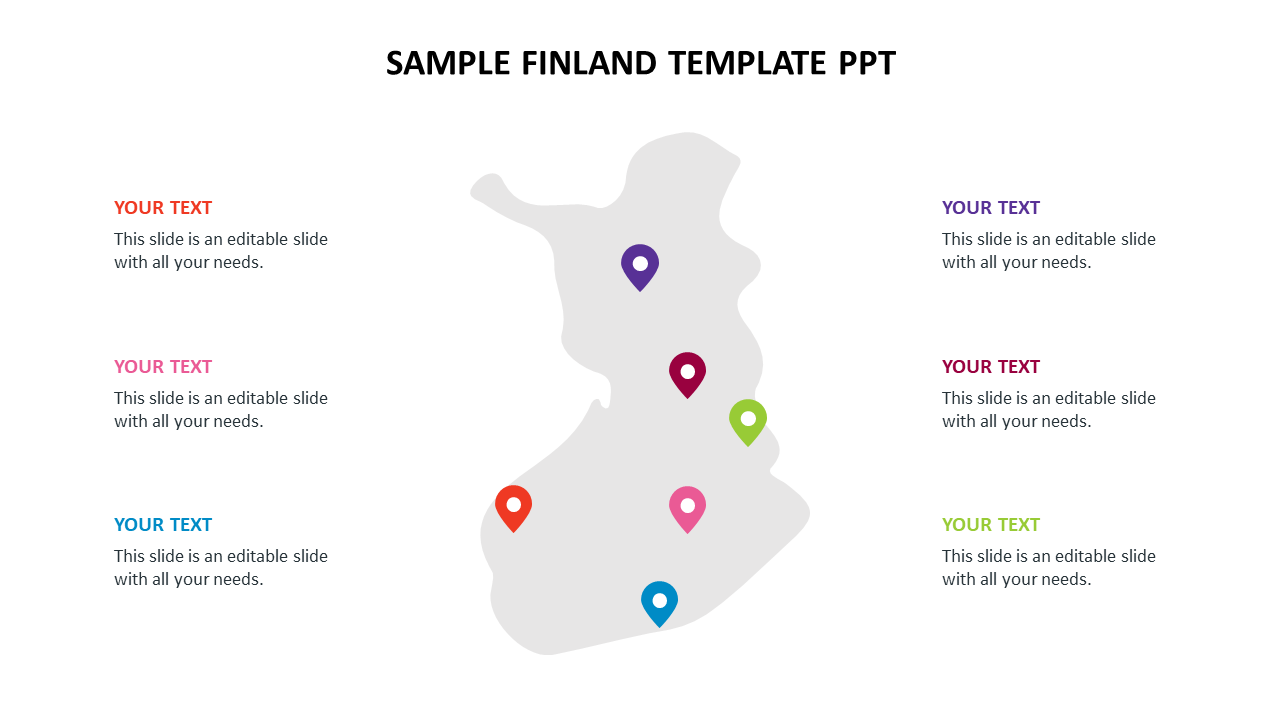 SAMPLE FINLAND TEMPLATE PPT

YOUR TEXT
This slide is an editable slide with all your needs.

YOUR TEXT
This slide is an editable slide with all your needs.

YOUR TEXT
This slide is an editable slide with all your needs.

YOUR TEXT
This slide is an editable slide with all your needs.

YOUR TEXT
This slide is an editable slide with all your needs.

YOUR TEXT
This slide is an editable slide with all your needs.